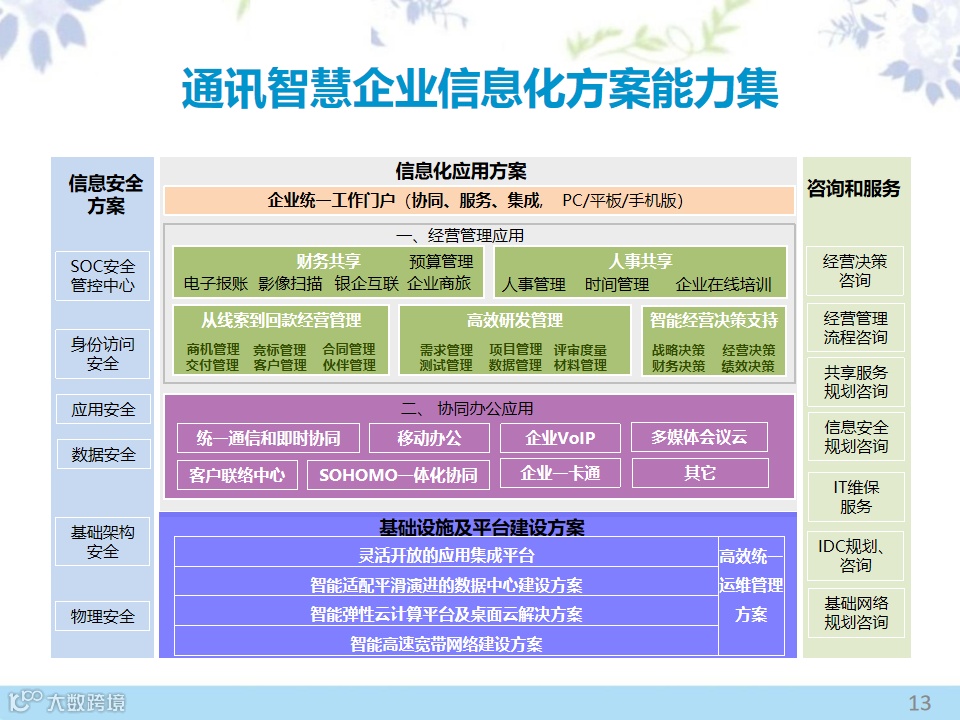 通讯智慧企业信息化方案能力集

信息安全方案

SOC安全管控中心

身份访问安全

应用安全

数据安全

基础架构安全

物理安全

信息化应用方案

企业统一工作门户（协同、服务、集成， PC/平板/手机版）

一、经营管理应用

财务共享 预算管理
电子报账 影像扫描 银企互联 企业商旅

人事共享
人事管理 时间管理 企业在线培训

从线索到回款经营管理
商机管理 竞标管理 合同管理
交付管理 客户管理 伙伴管理

高效研发管理
需求管理 项目管理 评审度量
测试管理 数据管理 材料管理

智能经营决策支持
战略决策 经营决策
财务决策 绩效决策

二、 协同办公应用

统一通信和即时协同
移动办公
企业VoIP
多媒体会议云
客户联络中心
SOHOMO一体化协同
企业一卡通
其它

基础设施及平台建设方案

灵活开放的应用集成平台
智能适配平滑演进的数据中心建设方案
智能弹性云计算平台及桌面云解决方案
智能高速宽带网络建设方案

高效统一运维管理方案

咨询和服务

经营决策咨询

经营管理流程咨询

共享服务规划咨询

信息安全规划咨询

IT维保服务

IDC规划、咨询

基础网络规划咨询

大数跨境

13